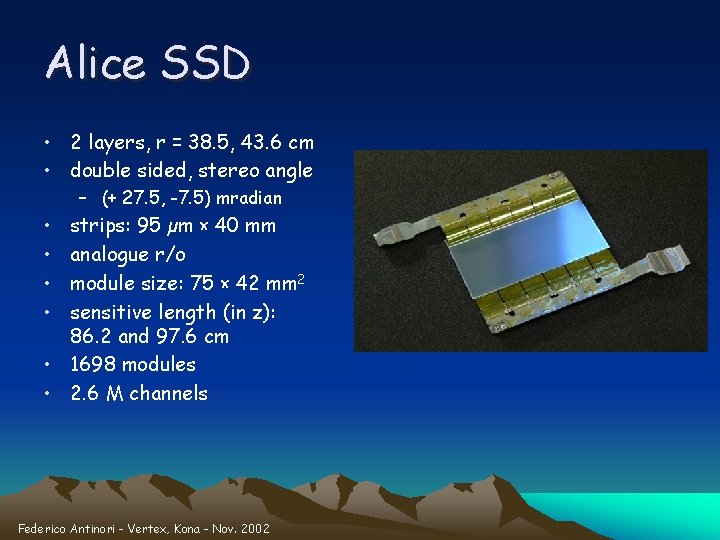 Alice SSD

• 2 layers, r = 38.5, 43.6 cm
• double sided, stereo angle
  – (+ 27.5, -7.5) mradian
• strips: 95 $\mu$m × 40 mm
• analogue r/o
• module size: 75 × 42 mm$^2$
• sensitive length (in z): 86.2 and 97.6 cm
• 1698 modules
• 2.6 M channels

Federico Antinori - Vertex, Kona - Nov. 2002